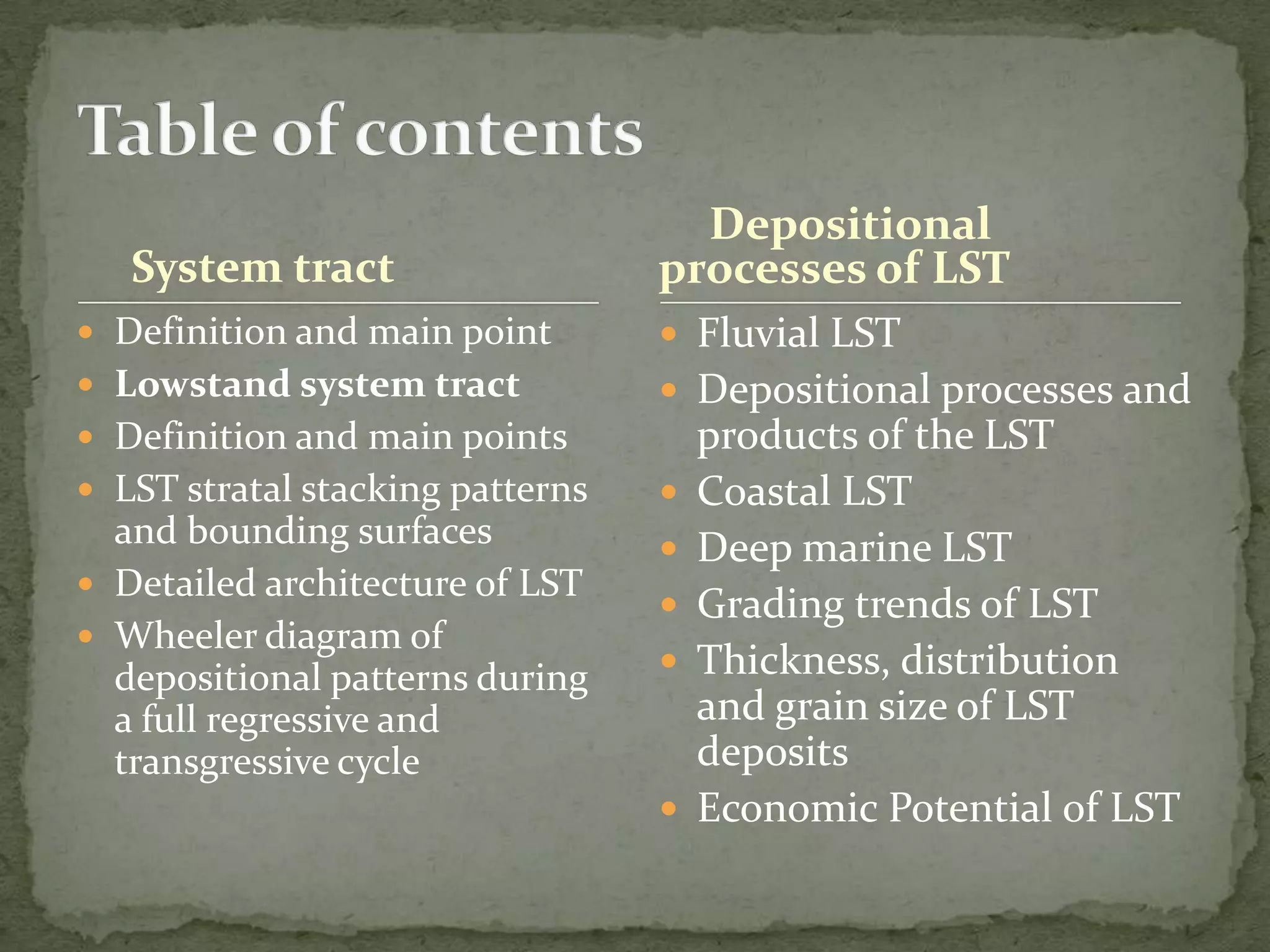 Table of contents

System tract

- Definition and main point
- Lowstand system tract
- Definition and main points
- LST stratal stacking patterns and bounding surfaces
- Detailed architecture of LST
- Wheeler diagram of depositional patterns during a full regressive and transgressive cycle

Depositional processes of LST

- Fluvial LST
- Depositional processes and products of the LST
- Coastal LST
- Deep marine LST
- Grading trends of LST
- Thickness, distribution and grain size of LST deposits
- Economic Potential of LST